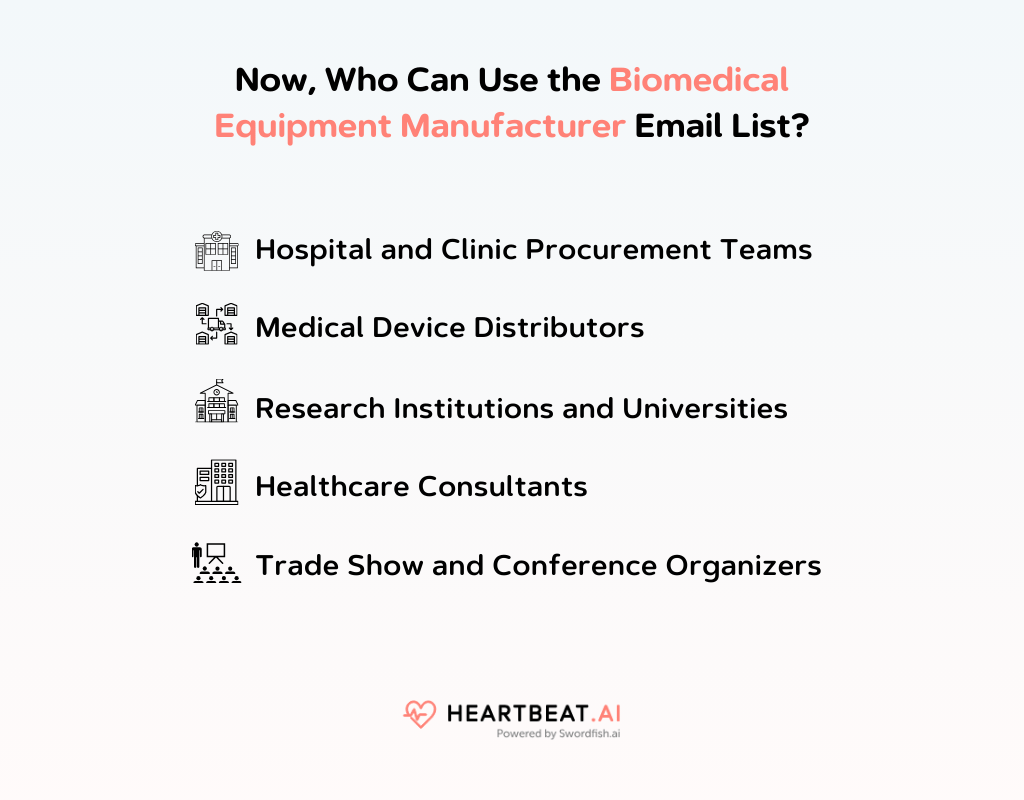 Now, Who Can Use the Biomedical Equipment Manufacturer Email List?

Hospital and Clinic Procurement Teams

Medical Device Distributors

Research Institutions and Universities

Healthcare Consultants

Trade Show and Conference Organizers

HEARTBEAT.AI
Powered by Swordfish.ai